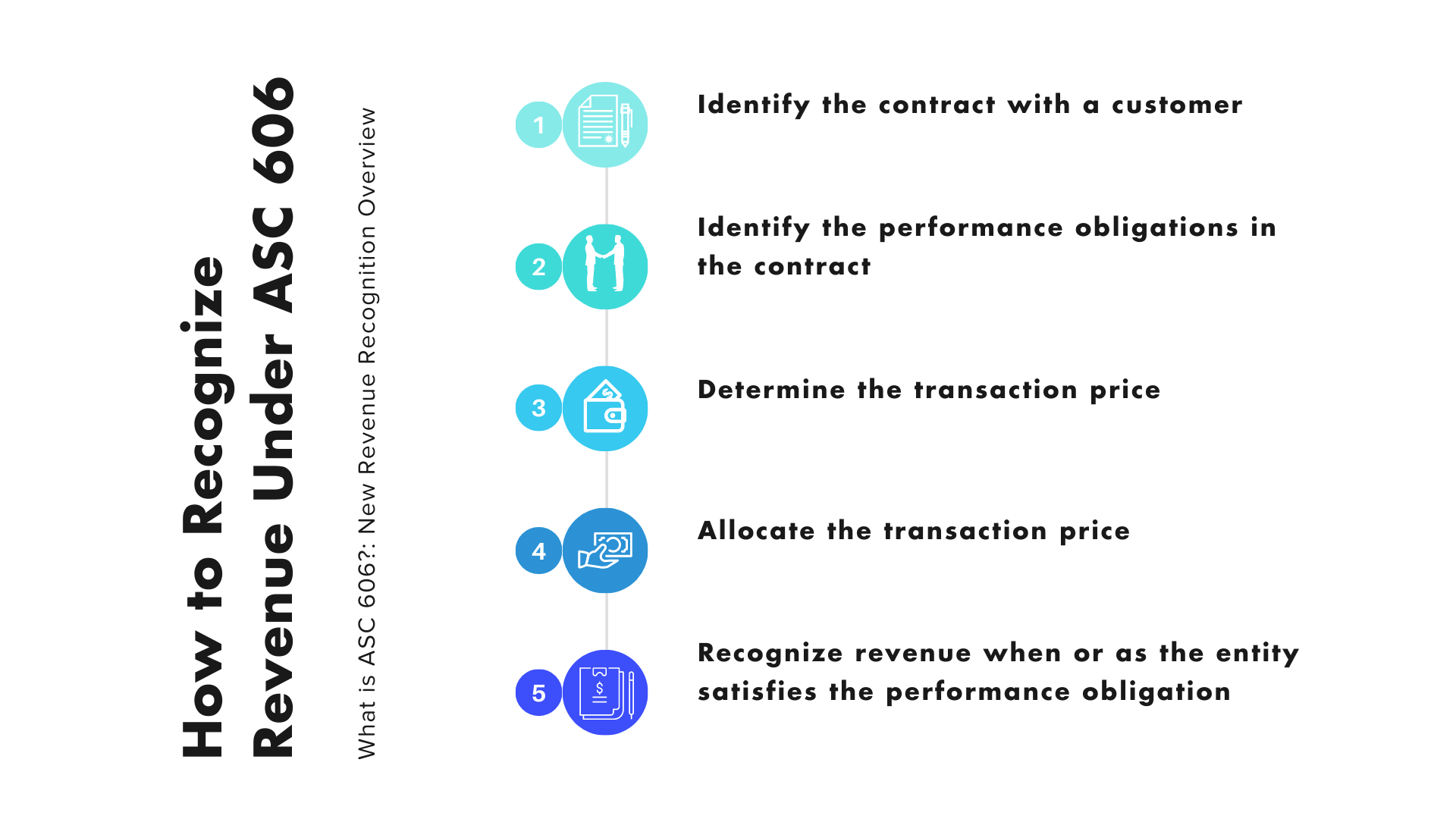 How to Recognize Revenue Under ASC 606

What is ASC 606?: New Revenue Recognition Overview

1 Identify the contract with a customer

2 Identify the performance obligations in the contract

3 Determine the transaction price

4 Allocate the transaction price

5 Recognize revenue when or as the entity satisfies the performance obligation